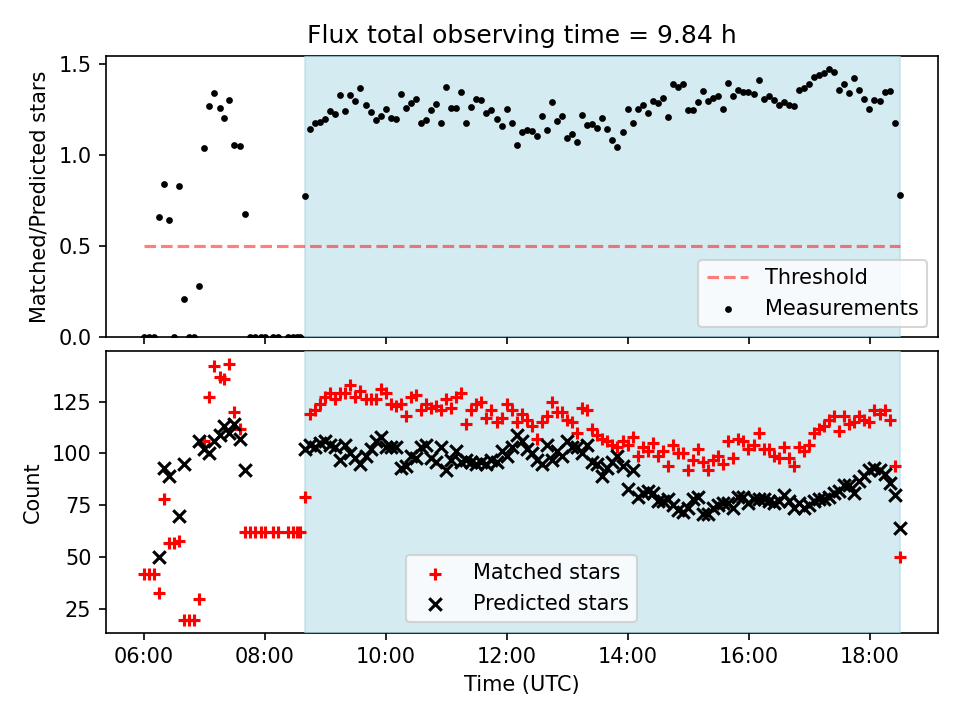 Flux total observing time = 9.84 h

Matched/Predicted stars

1.5
1.0
0.5
0.0

Threshold
Measurements

Count

125
100
75
50
25

Matched stars
Predicted stars

06:00
08:00
10:00
12:00
14:00
16:00
18:00

Time (UTC)